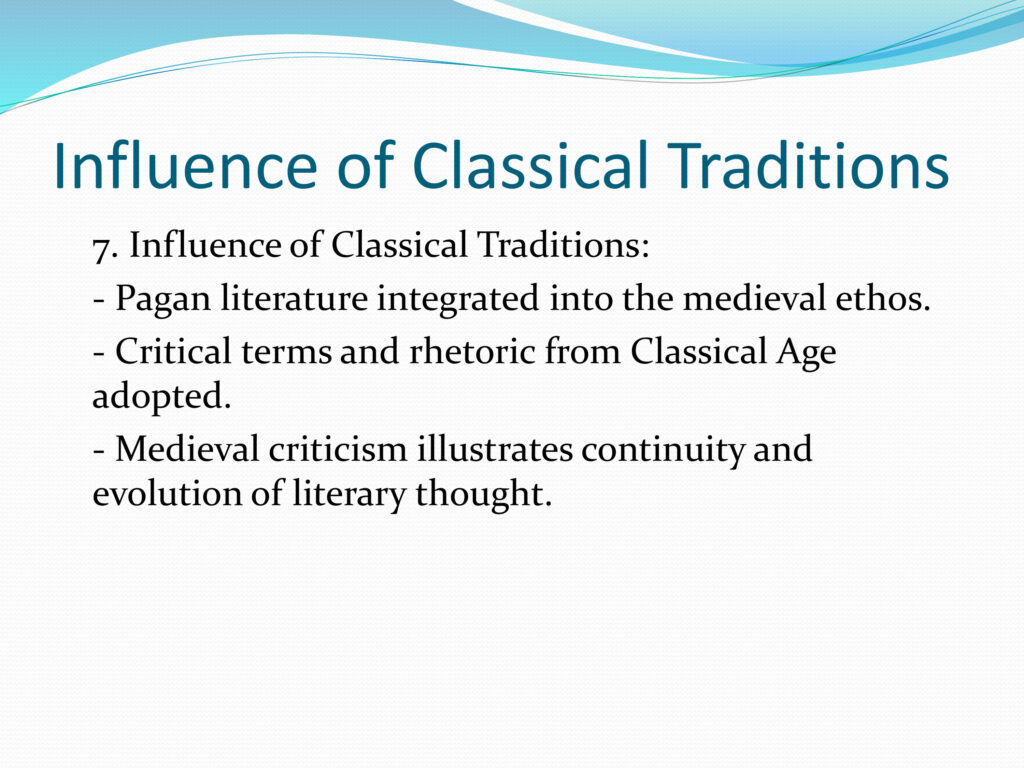 Influence of Classical Traditions

7. Influence of Classical Traditions:

- Pagan literature integrated into the medieval ethos.

- Critical terms and rhetoric from Classical Age adopted.

- Medieval criticism illustrates continuity and evolution of literary thought.